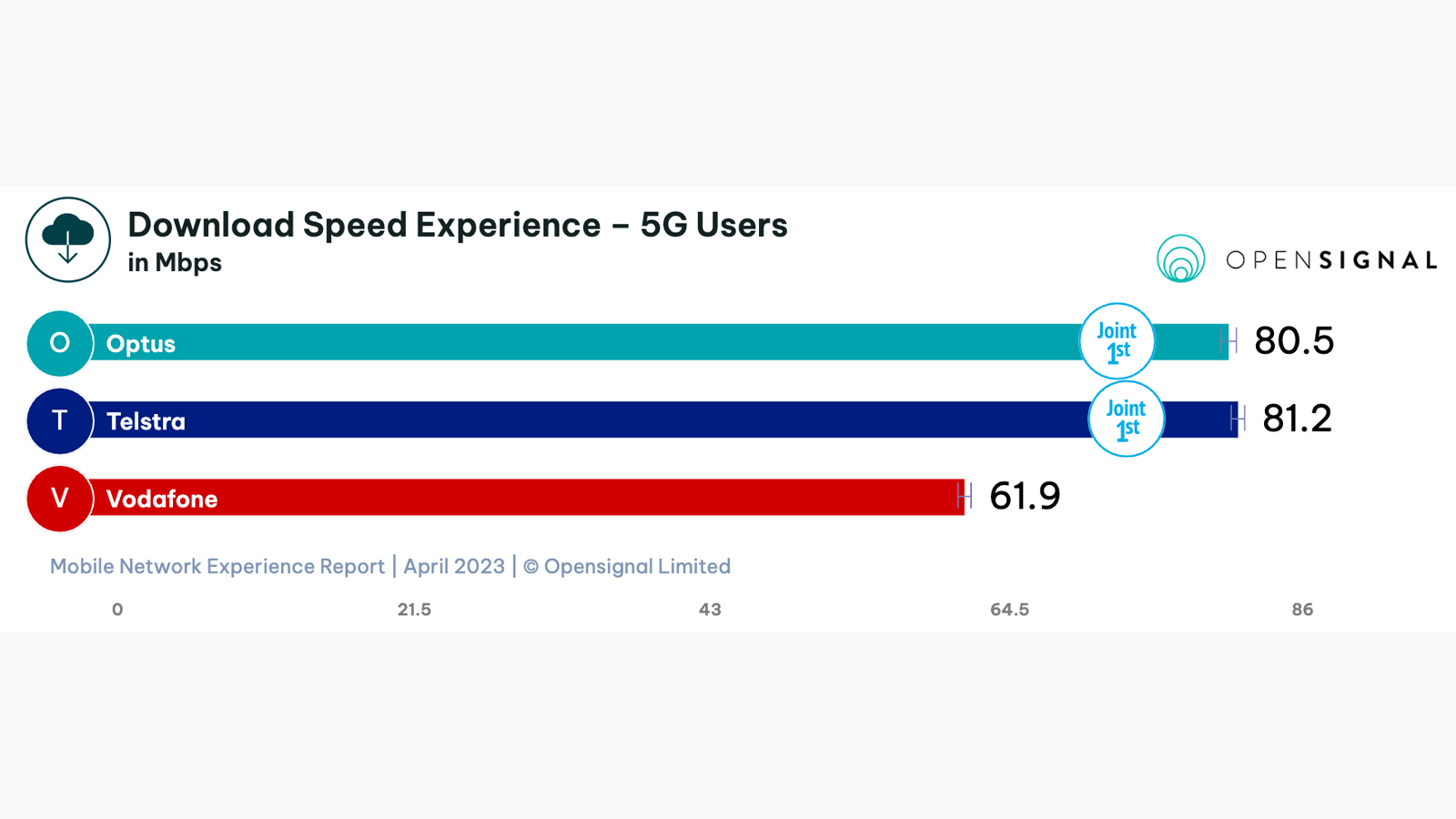 Download Speed Experience – 5G Users
in Mbps

OPENSIGNAL

O Optus Joint 1st 80.5

T Telstra Joint 1st 81.2

V Vodafone 61.9

Mobile Network Experience Report | April 2023 | © Opensignal Limited

0 21.5 43 64.5 86